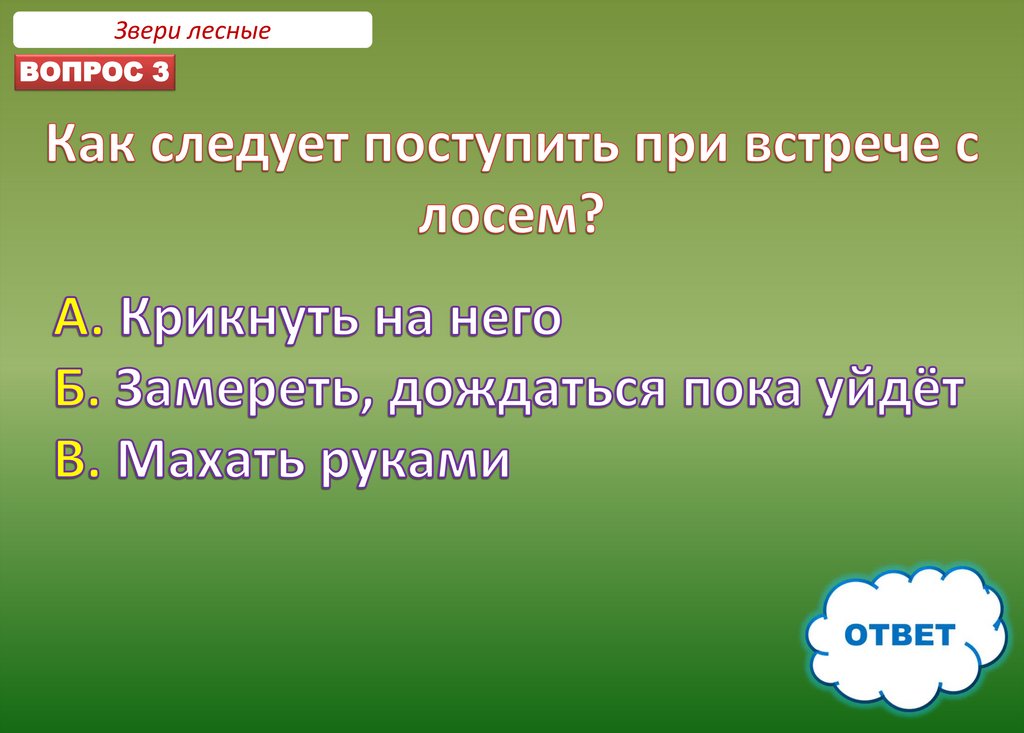 Звери лесные

ВОПРОС 3

Как следует поступить при встрече с лосем?

А. Крикнуть на него
Б. Замереть, дождаться пока уйдёт
В. Махать руками

ОТВЕТ